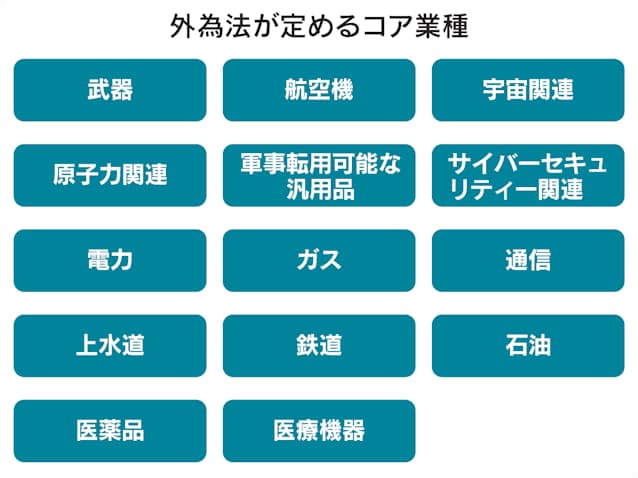 外為法が定めるコア業種

武器

航空機

宇宙関連

原子力関連

軍事転用可能な汎用品

サイバーセキュリティー関連

電力

ガス

通信

上水道

鉄道

石油

医薬品

医療機器